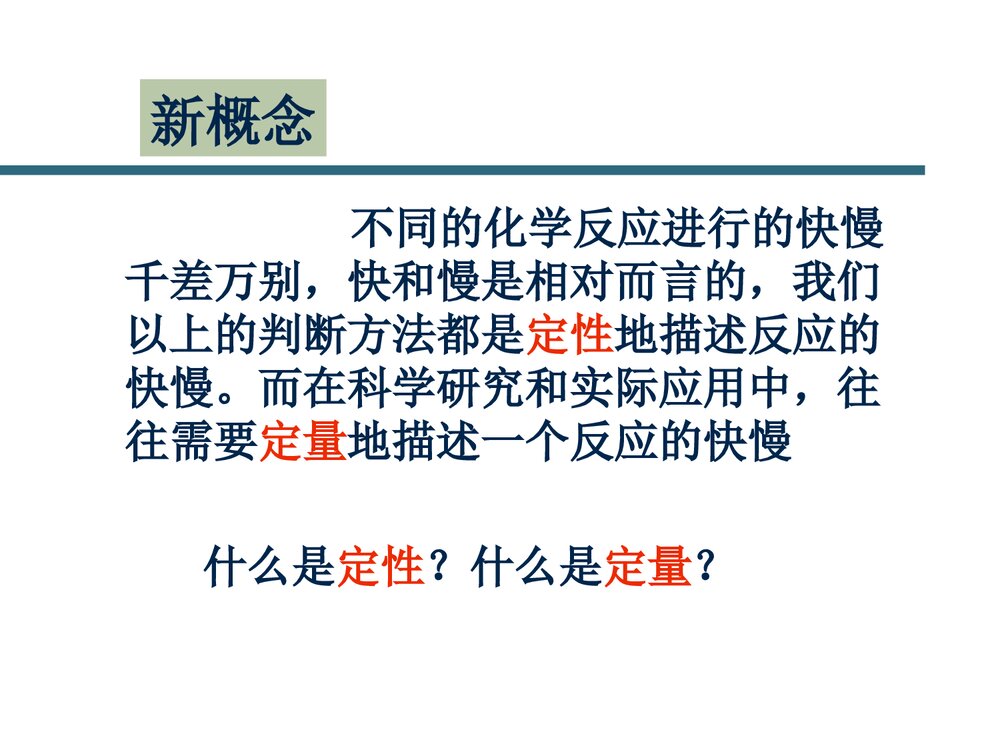 新概念

不同的化学反应进行的快慢千差万别，快和慢是相对而言的，我们以上的判断方法都是定性地描述反应的快慢。而在科学研究和实际应用中，往往需要定量地描述一个反应的快慢

什么是定性？什么是定量？